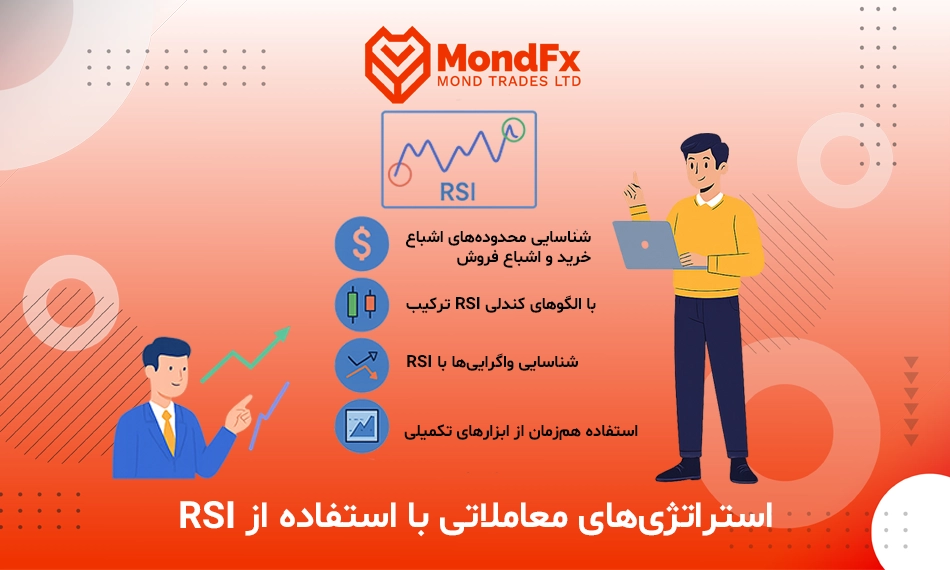 MondFx
MOND TRADES LTD

RSI

شناسایی محدوده‌های اشباع خرید و اشباع فروش

با الگوهای کندلی RSI ترکیب

شناسایی واگرایی‌ها با RSI

استفاده هم‌زمان از ابزارهای تکمیلی

استراتژی‌های معاملاتی با استفاده از RSI